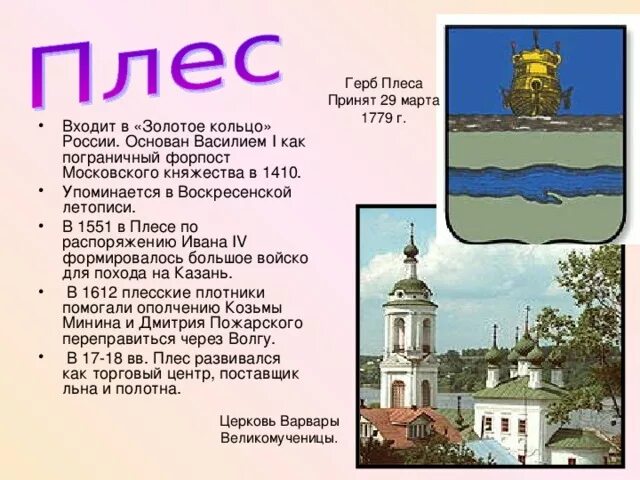 Плес

Герб Плеса Принят 29 марта 1779 г.

• Входит в «Золотое кольцо» России. Основан Василием I как пограничный форпост Московского княжества в 1410.

• Упоминается в Воскресенской летописи.

• В 1551 в Плесе по распоряжению Ивана IV формировалось большое войско для похода на Казань.

• В 1612 плесские плотники помогали ополчению Козьмы Минина и Дмитрия Пожарского переправиться через Волгу.

• В 17-18 вв. Плес развивался как торговый центр, поставщик льна и полотна.

Церковь Варвары Великомученицы.